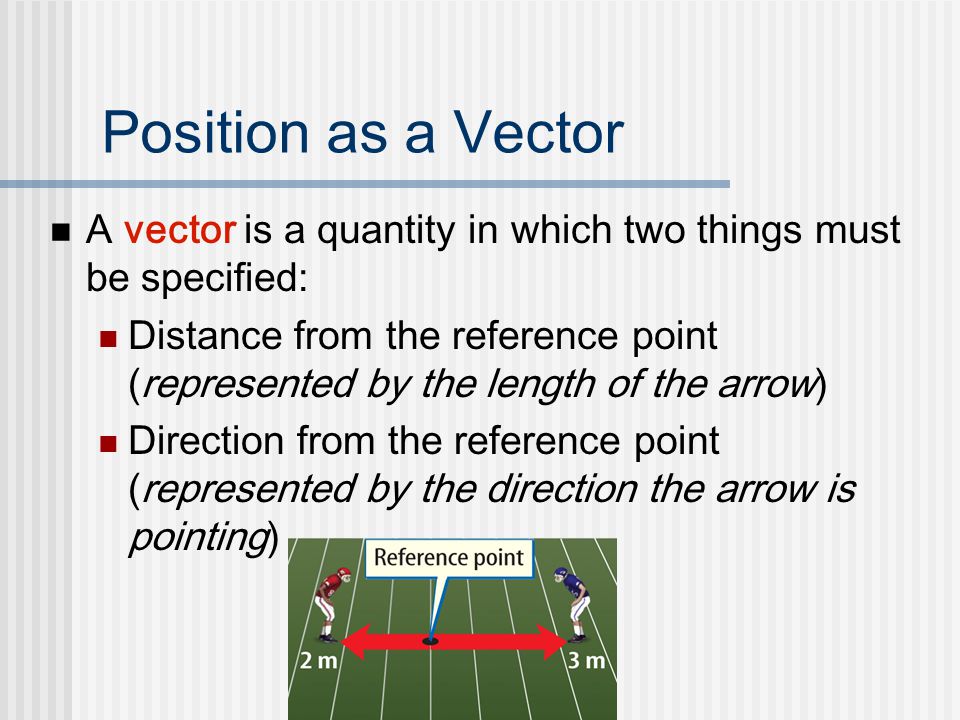 Position as a Vector

A vector is a quantity in which two things must be specified:

Distance from the reference point (represented by the length of the arrow)

Direction from the reference point (represented by the direction the arrow is pointing)

Reference point

2 m

3 m